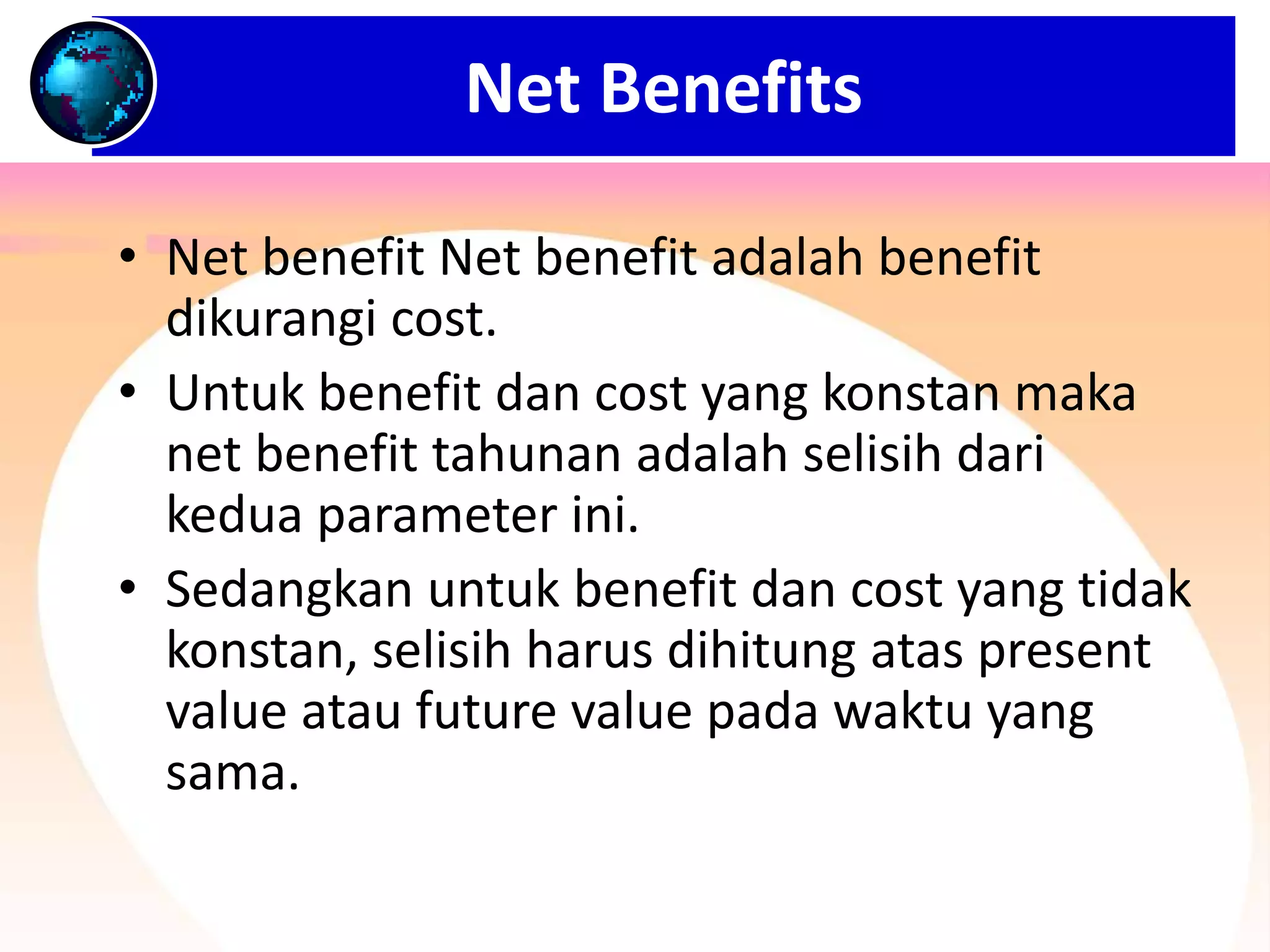 Net Benefits

• Net benefit Net benefit adalah benefit dikurangi cost.

• Untuk benefit dan cost yang konstan maka net benefit tahunan adalah selisih dari kedua parameter ini.

• Sedangkan untuk benefit dan cost yang tidak konstan, selisih harus dihitung atas present value atau future value pada waktu yang sama.